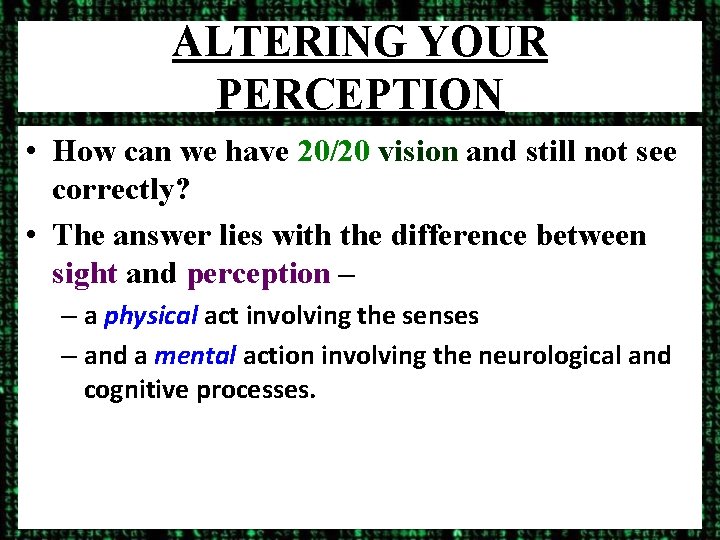 ALTERING YOUR PERCEPTION

• How can we have 20/20 vision and still not see correctly?

• The answer lies with the difference between sight and perception –

– a physical act involving the senses

– and a mental action involving the neurological and cognitive processes.